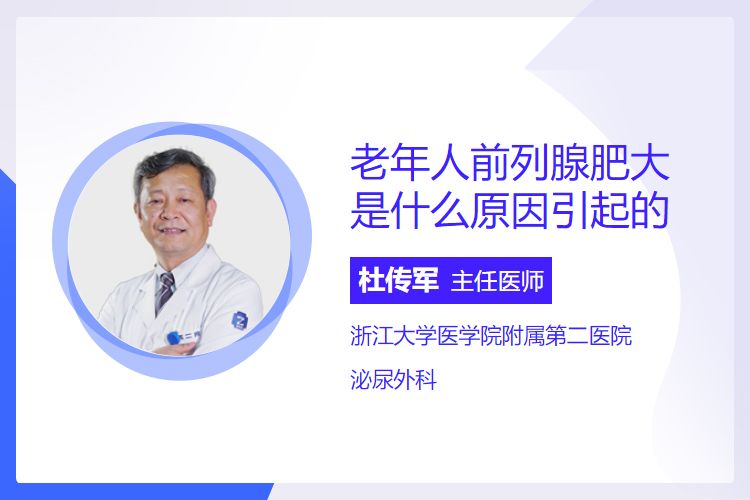 老年人前列腺肥大是什么原因引起的

杜传军 主任医师

浙江大学医学院附属第二医院

泌尿外科